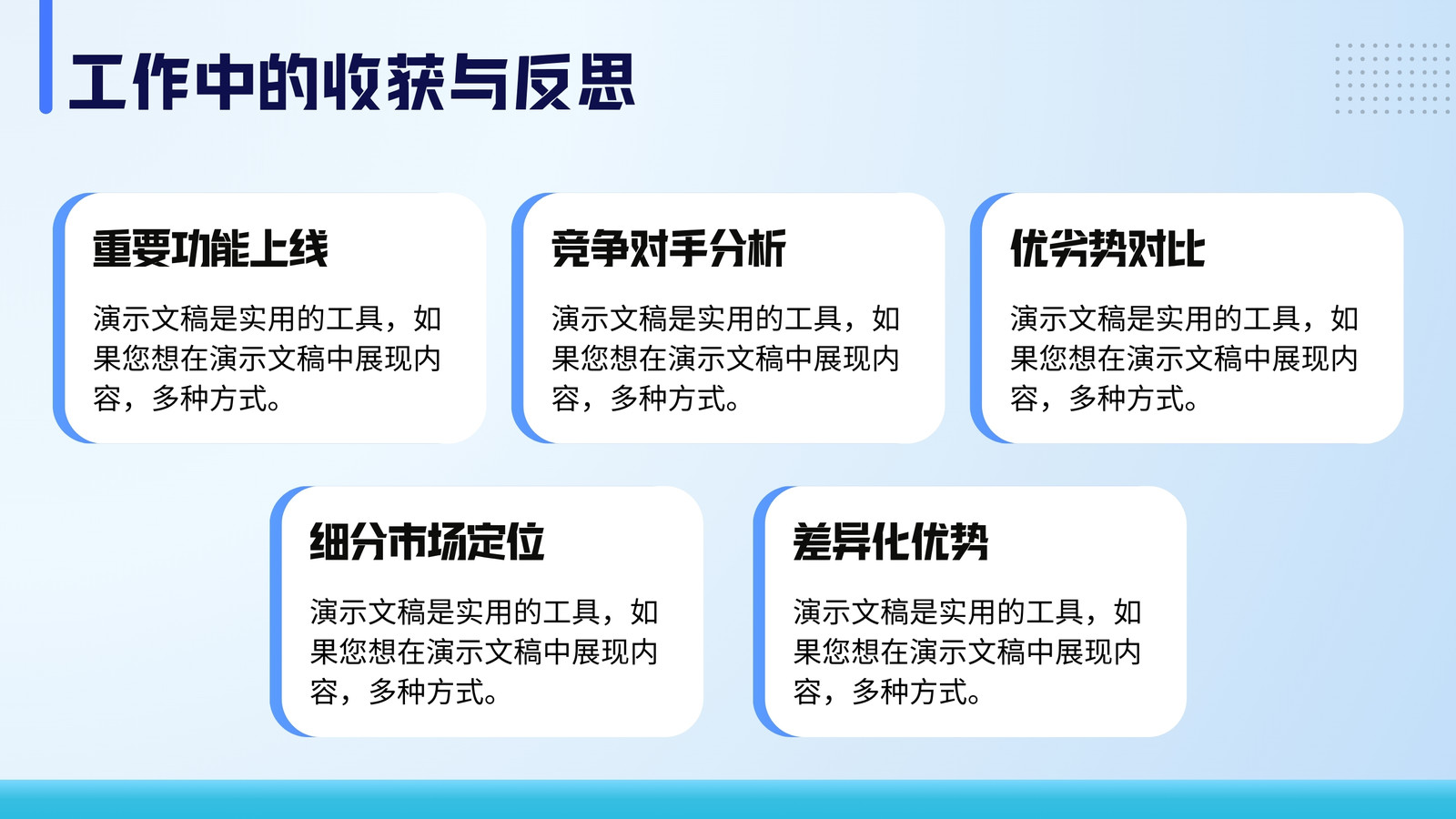 工作中的收获与反思

重要功能上线

演示文稿是实用的工具，如果您想在演示文稿中展现内容，多种方式。

竞争对手分析

演示文稿是实用的工具，如果您想在演示文稿中展现内容，多种方式。

优劣势对比

演示文稿是实用的工具，如果您想在演示文稿中展现内容，多种方式。

细分市场定位

演示文稿是实用的工具，如果您想在演示文稿中展现内容，多种方式。

差异化优势

演示文稿是实用的工具，如果您想在演示文稿中展现内容，多种方式。